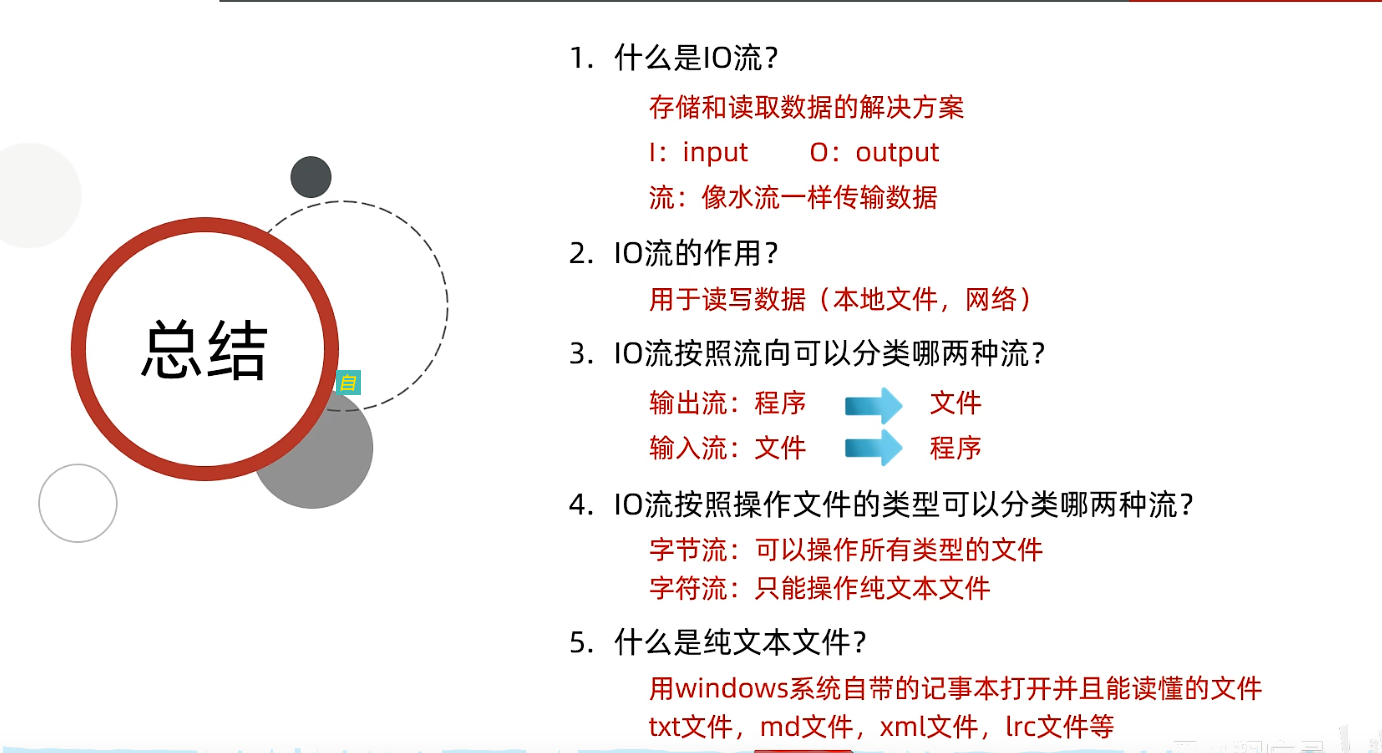 总结

自

1. 什么是IO流？

存储和读取数据的解决方案

I：input　　O：output

流：像水流一样传输数据

2. IO流的作用？

用于读写数据（本地文件，网络）

3. IO流按照流向可以分类哪两种流？

输出流：程序　文件

输入流：文件　程序

4. IO流按照操作文件的类型可以分类哪两种流？

字节流：可以操作所有类型的文件

字符流：只能操作纯文本文件

5. 什么是纯文本文件？

用windows系统自带的记事本打开并且能读懂的文件

txt文件，md文件，xml文件，lrc文件等